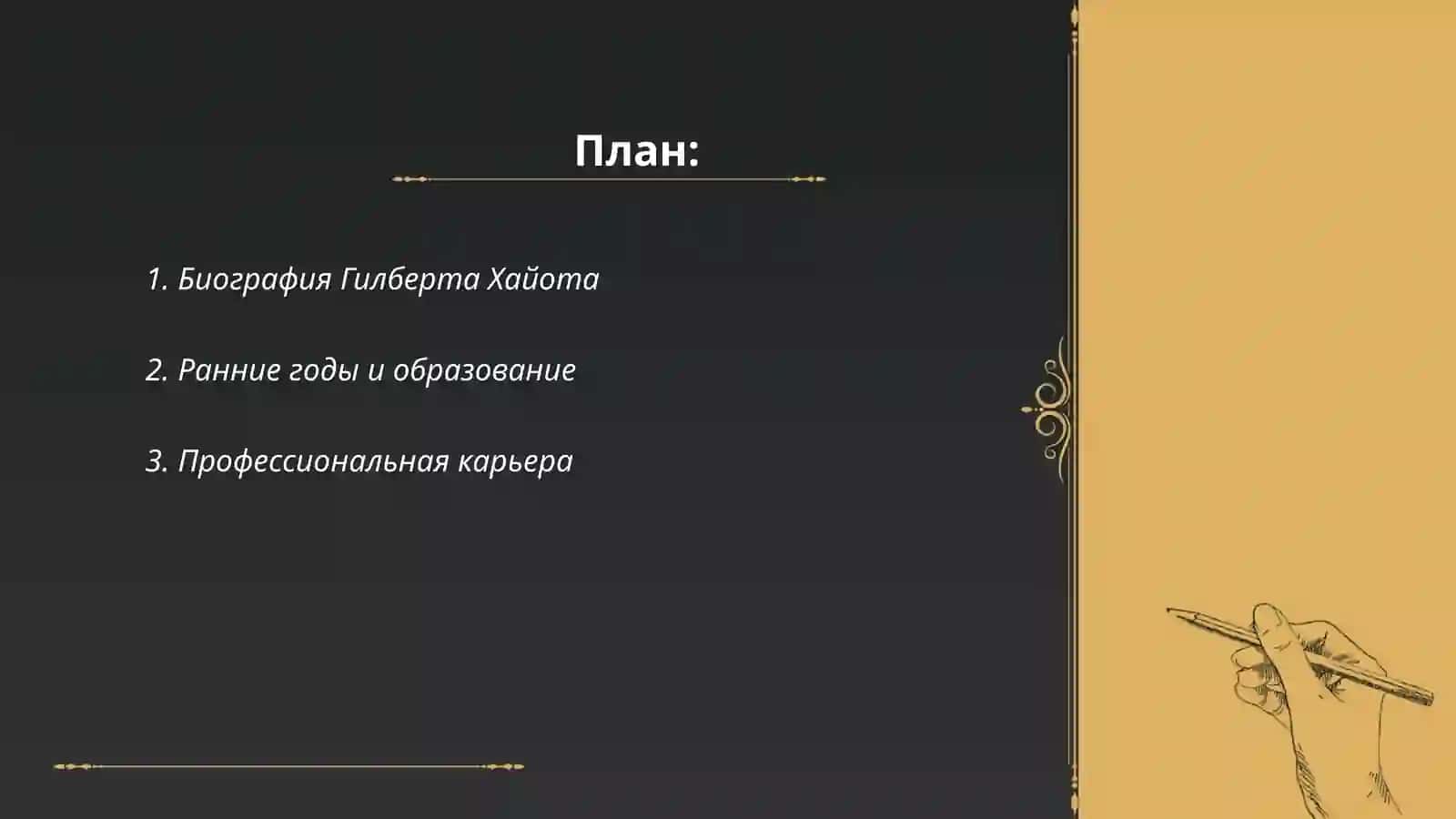 План:

1. Биография Гилберта Хайота

2. Ранние годы и образование

3. Профессиональная карьера